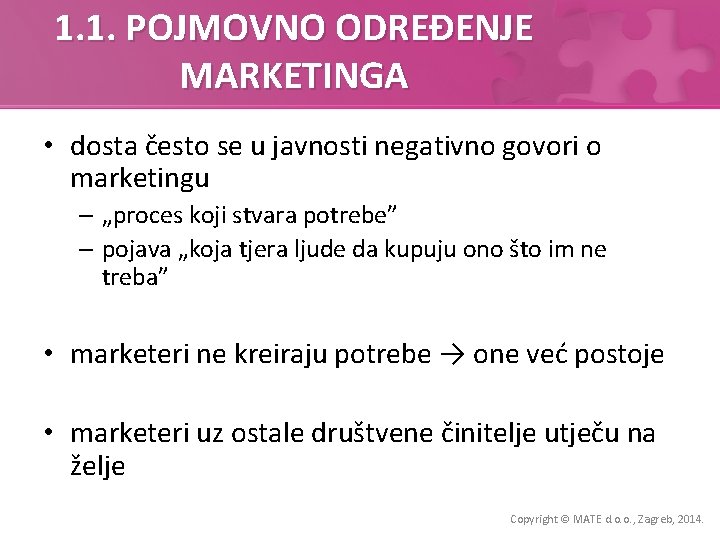 1.1. POJMOVNO ODREĐENJE MARKETINGA

• dosta često se u javnosti negativno govori o marketingu
– „proces koji stvara potrebe”
– pojava „koja tjera ljude da kupuju ono što im ne treba”

• marketeri ne kreiraju potrebe → one već postoje

• marketeri uz ostale društvene činitelje utječu na želje

Copyright © MATE d.o.o., Zagreb, 2014.